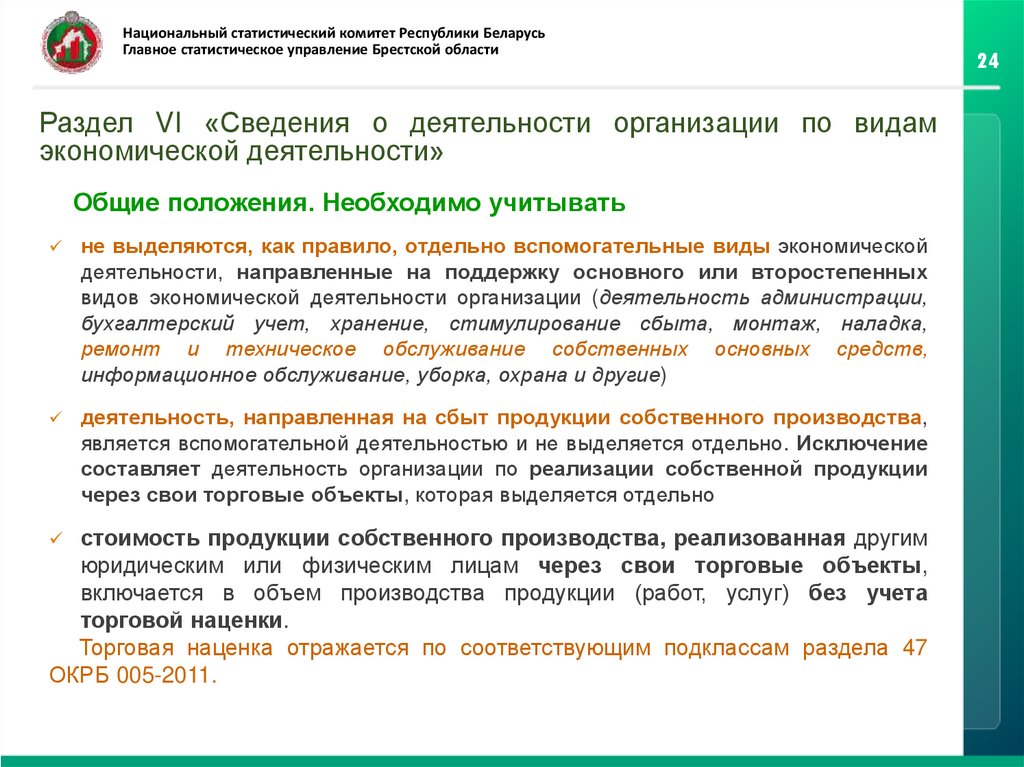 Национальный статистический комитет Республики Беларусь
Главное статистическое управление Брестской области

24

Раздел VI «Сведения о деятельности организации по видам экономической деятельности»

Общие положения. Необходимо учитывать

✓ не выделяются, как правило, отдельно вспомогательные виды экономической деятельности, направленные на поддержку основного или второстепенных видов экономической деятельности организации (деятельность администрации, бухгалтерский учет, хранение, стимулирование сбыта, монтаж, наладка, ремонт и техническое обслуживание собственных основных средств, информационное обслуживание, уборка, охрана и другие)

✓ деятельность, направленная на сбыт продукции собственного производства, является вспомогательной деятельностью и не выделяется отдельно. Исключение составляет деятельность организации по реализации собственной продукции через свои торговые объекты, которая выделяется отдельно

✓ стоимость продукции собственного производства, реализованная другим юридическим или физическим лицам через свои торговые объекты, включается в объем производства продукции (работ, услуг) без учета торговой наценки.
Торговая наценка отражается по соответствующим подклассам раздела 47 ОКРБ 005-2011.